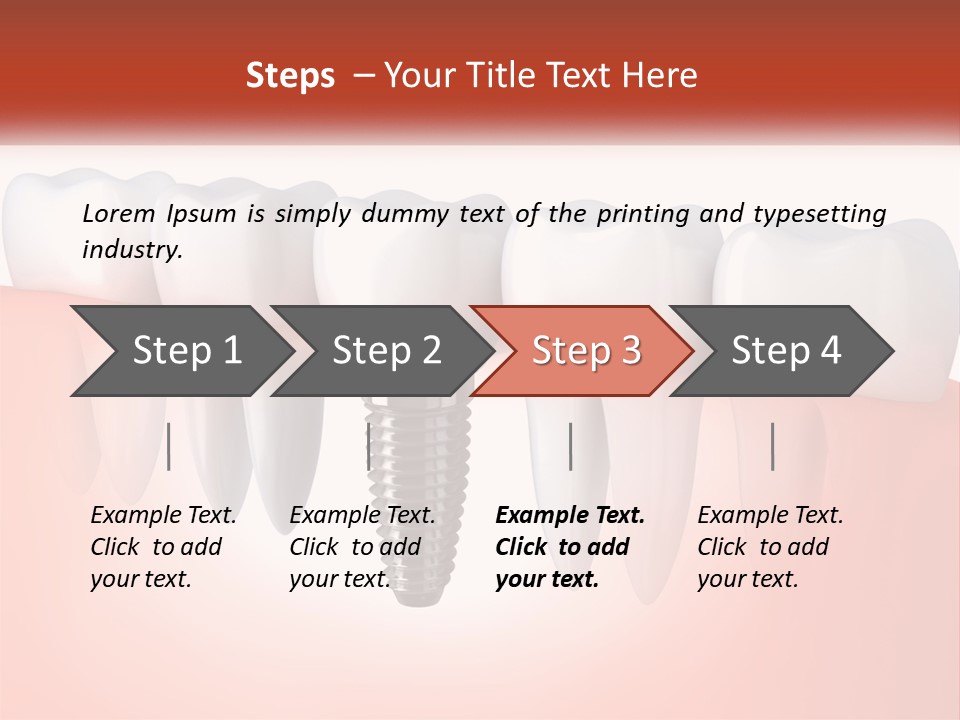 Steps – Your Title Text Here

Lorem Ipsum is simply dummy text of the printing and typesetting industry.

Step 1

Step 2

Step 3

Step 4

Example Text. Click to add your text.

Example Text. Click to add your text.

Example Text. Click to add your text.

Example Text. Click to add your text.